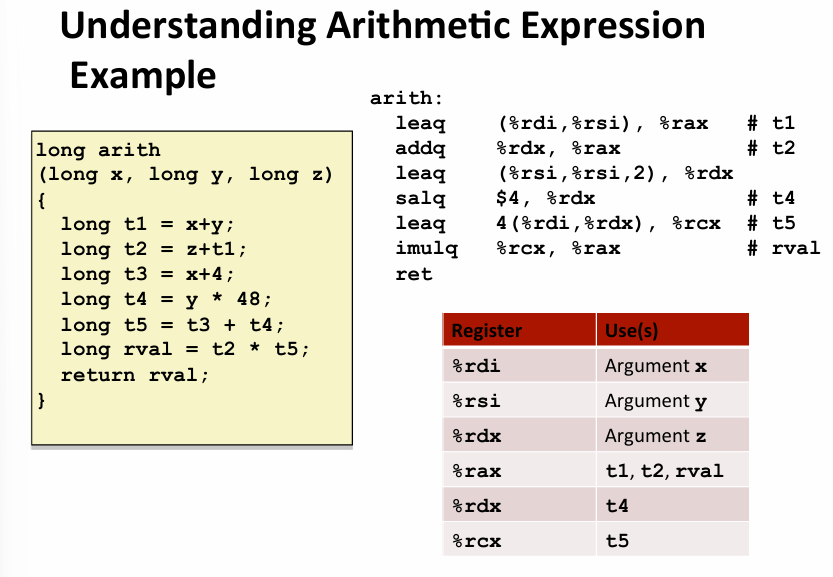 Understanding Arithmetic Expression Example

long arith
(long x, long y, long z)
{
  long t1 = x+y;
  long t2 = z+t1;
  long t3 = x+4;
  long t4 = y * 48;
  long t5 = t3 + t4;
  long rval = t2 * t5;
  return rval;
}

arith:
  leaq    (%rdi,%rsi), %rax    # t1
  addq    %rdx, %rax           # t2
  leaq    (%rsi,%rsi,2), %rdx
  salq    $4, %rdx             # t4
  leaq    4(%rdi,%rdx), %rcx   # t5
  imulq   %rcx, %rax           # rval
  ret

| Register | Use(s) |
|---|---|
| %rdi | Argument x |
| %rsi | Argument y |
| %rdx | Argument z |
| %rax | t1, t2, rval |
| %rdx | t4 |
| %rcx | t5 |